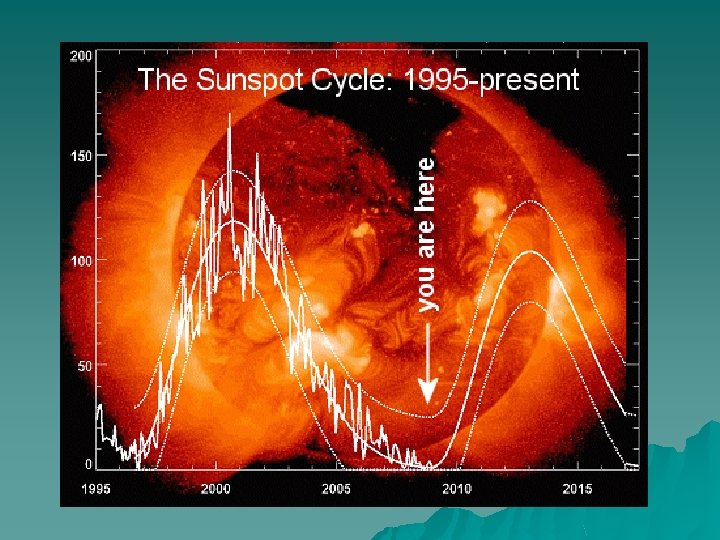 The Sunspot Cycle: 1995-present

200
150
100
50
0

you are here

1995
2000
2005
2010
2015